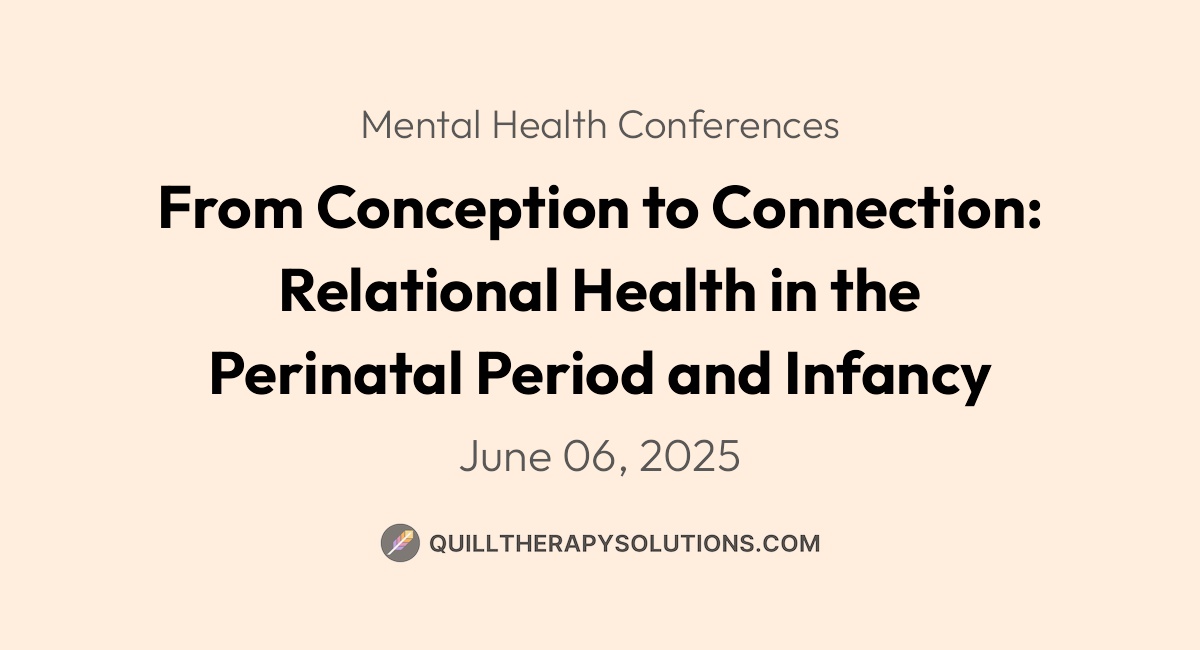 Mental Health Conferences

From Conception to Connection: Relational Health in the Perinatal Period and Infancy

June 06, 2025

QUILLTHERAPYSOLUTIONS.COM